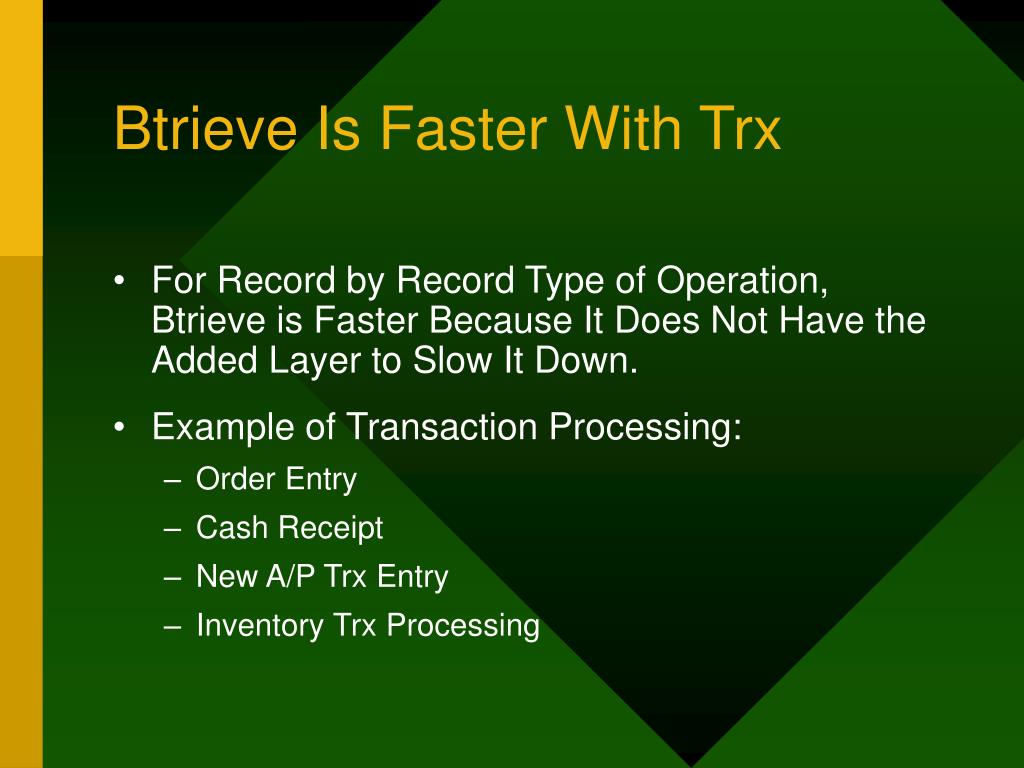 Btrieve Is Faster With Trx

• For Record by Record Type of Operation, Btrieve is Faster Because It Does Not Have the Added Layer to Slow It Down.

• Example of Transaction Processing:
– Order Entry
– Cash Receipt
– New A/P Trx Entry
– Inventory Trx Processing